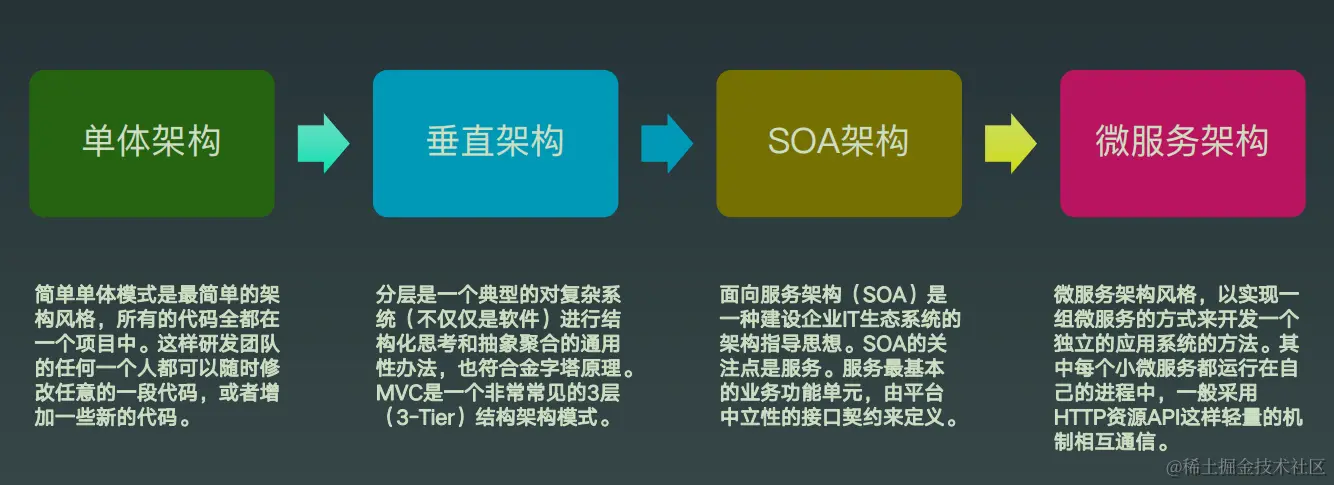 单体架构

垂直架构

SOA架构

微服务架构

简单单体模式是最简单的架构风格，所有的代码全都在一个项目中。这样研发团队的任何一个人都可以随时修改任意的一段代码，或者增加一些新的代码。

分层是一个典型的对复杂系统（不仅仅是软件）进行结构化思考和抽象聚合的通用性办法，也符合金字塔原理。MVC是一个非常常见的3层（3-Tier）结构架构模式。

面向服务架构（SOA）是一种建设企业IT生态系统的架构指导思想。SOA的关注点是服务。服务最基本的业务功能单元，由平台中立性的接口契约来定义。

微服务架构风格，以实现一组微服务的方式来开发一个独立的应用系统的方法。其中每个小微服务都运行在自己的进程中，一般采用HTTP资源API这样轻量的机制相互通信。

@稀土掘金技术社区